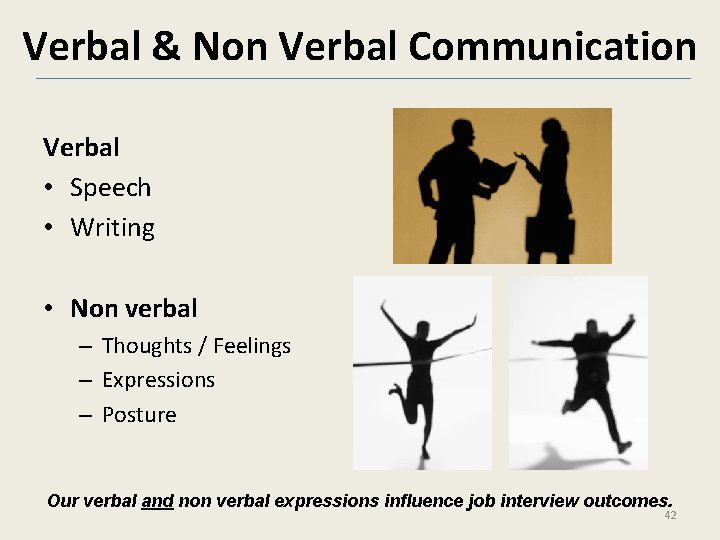 Verbal & Non Verbal Communication

Verbal
• Speech
• Writing

• Non verbal
– Thoughts / Feelings
– Expressions
– Posture

Our verbal and non verbal expressions influence job interview outcomes.

42